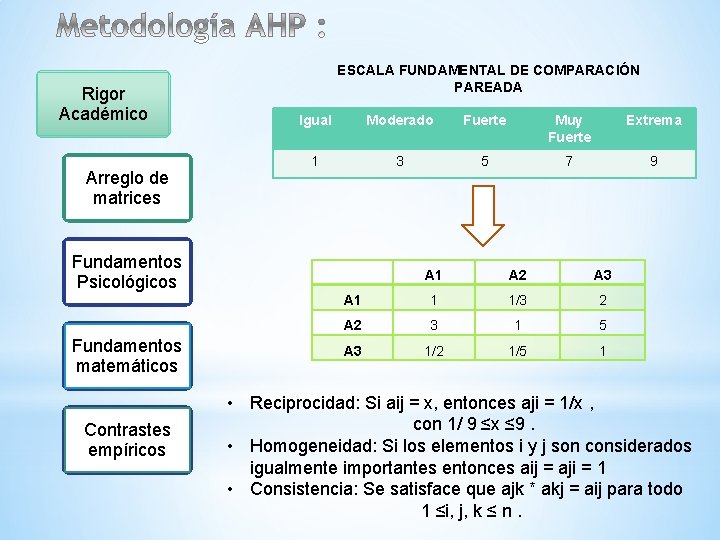 Metodología AHP :

Rigor Académico

Arreglo de matrices

Fundamentos Psicológicos

Fundamentos matemáticos

Contrastes empíricos

ESCALA FUNDAMENTAL DE COMPARACIÓN PAREADA

| Igual | Moderado | Fuerte | Muy Fuerte | Extrema |
|---|---|---|---|---|
| 1 | 3 | 5 | 7 | 9 |

| | A1 | A2 | A3 |
|---|---|---|---|
| A1 | 1 | 1/3 | 2 |
| A2 | 3 | 1 | 5 |
| A3 | 1/2 | 1/5 | 1 |

• Reciprocidad: Si aij = x, entonces aji = 1/x , con 1/ 9 ≤x ≤9 .
• Homogeneidad: Si los elementos i y j son considerados igualmente importantes entonces aij = aji = 1
• Consistencia: Se satisface que ajk * akj = aij para todo 1 ≤i, j, k ≤ n .